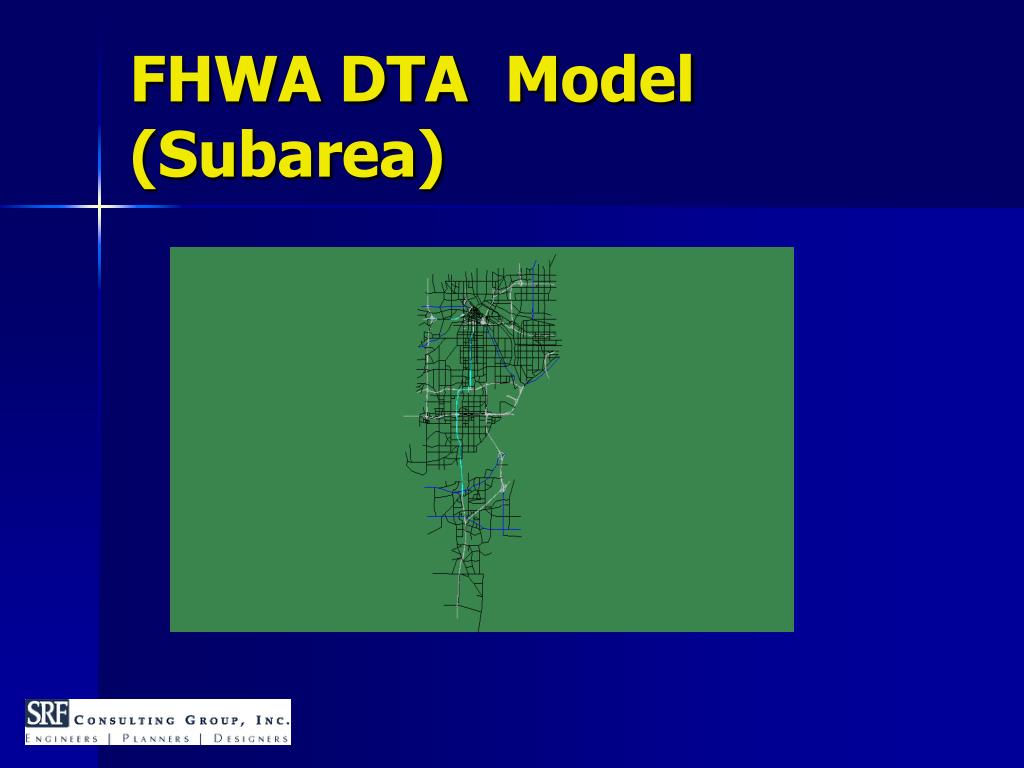 FHWA DTA Model (Subarea)

SRF CONSULTING GROUP, INC.
ENGINEERS | PLANNERS | DESIGNERS